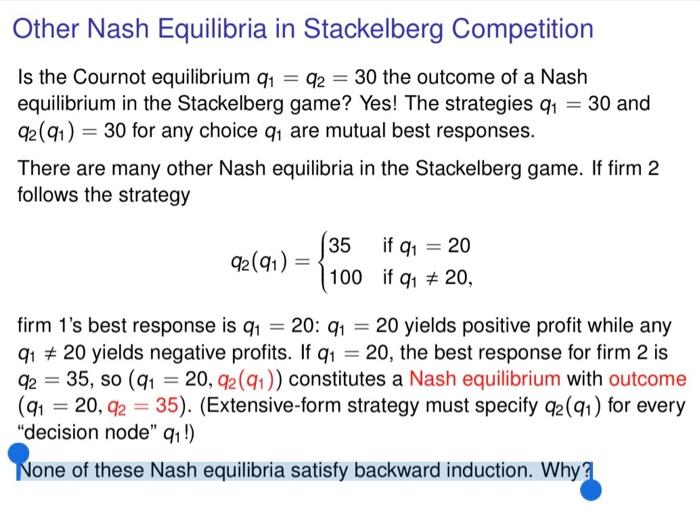 Other Nash Equilibria in Stackelberg Competition

Is the Cournot equilibrium $q_1 = q_2 = 30$ the outcome of a Nash equilibrium in the Stackelberg game? Yes! The strategies $q_1 = 30$ and $q_2(q_1) = 30$ for any choice $q_1$ are mutual best responses.

There are many other Nash equilibria in the Stackelberg game. If firm 2 follows the strategy

$$q_2(q_1) = \begin{cases} 35 & \text{if } q_1 = 20 \\ 100 & \text{if } q_1 \neq 20, \end{cases}$$

firm 1's best response is $q_1 = 20$: $q_1 = 20$ yields positive profit while any $q_1 \neq 20$ yields negative profits. If $q_1 = 20$, the best response for firm 2 is $q_2 = 35$, so $(q_1 = 20, q_2(q_1))$ constitutes a Nash equilibrium with outcome $(q_1 = 20, q_2 = 35)$. (Extensive-form strategy must specify $q_2(q_1)$ for every "decision node" $q_1$!)

None of these Nash equilibria satisfy backward induction. Why?